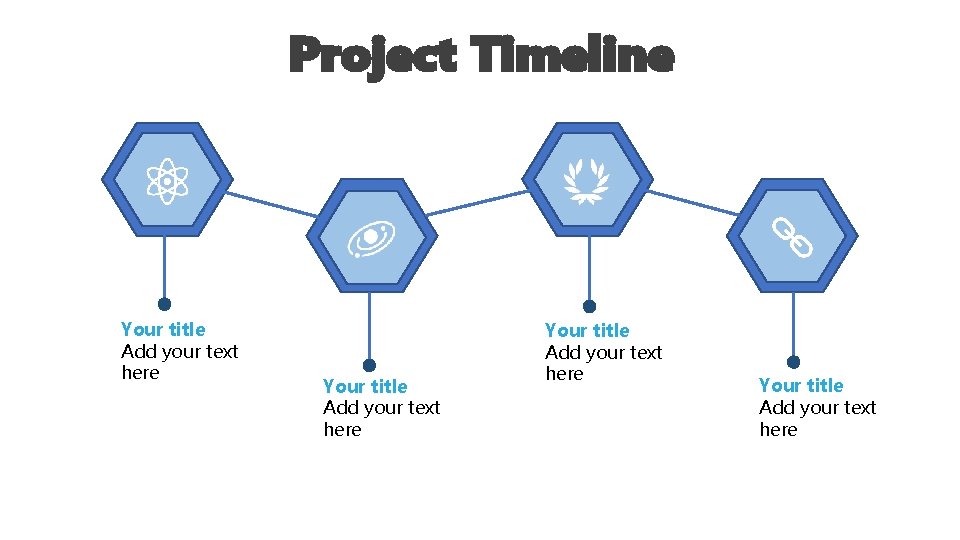 Project Timeline

Your title
Add your text here

Your title
Add your text here

Your title
Add your text here

Your title
Add your text here